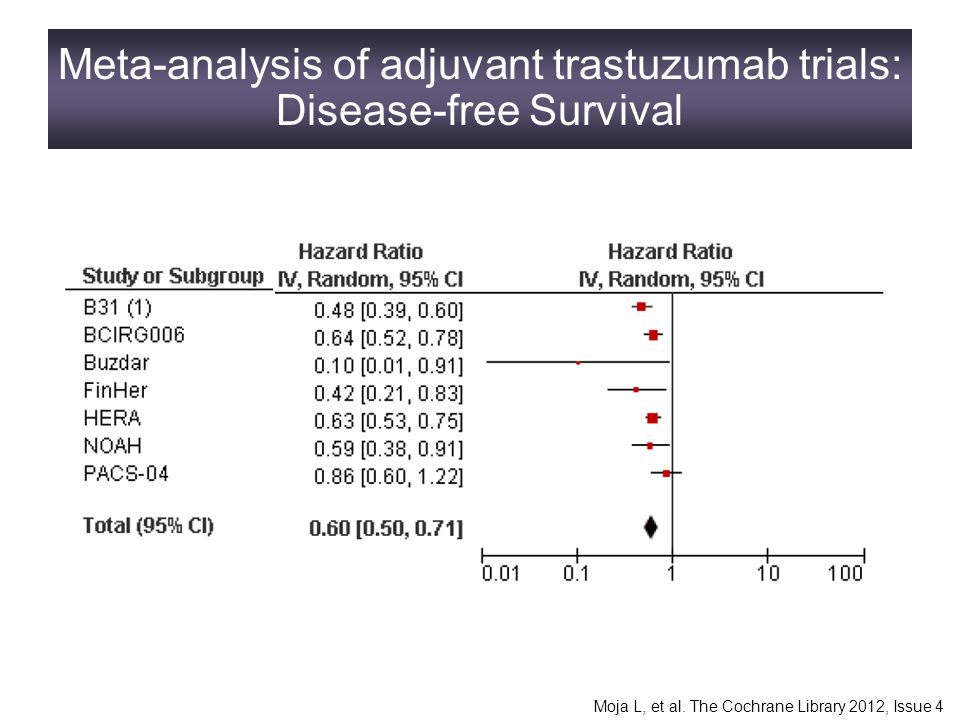 Meta-analysis of adjuvant trastuzumab trials: Disease-free Survival

| Study or Subgroup | Hazard Ratio IV, Random, 95% CI | Hazard Ratio IV, Random, 95% CI |
|---|---|---|
| B31 (1) | 0.48 [0.39, 0.60] | |
| BCIRG006 | 0.64 [0.52, 0.78] | |
| Buzdar | 0.10 [0.01, 0.91] | |
| FinHer | 0.42 [0.21, 0.83] | |
| HERA | 0.63 [0.53, 0.75] | |
| NOAH | 0.59 [0.38, 0.91] | |
| PACS-04 | 0.86 [0.60, 1.22] | |
| Total (95% CI) | 0.60 [0.50, 0.71] | |

0.01 0.1 1 10 100

Moja L, et al. The Cochrane Library 2012, Issue 4